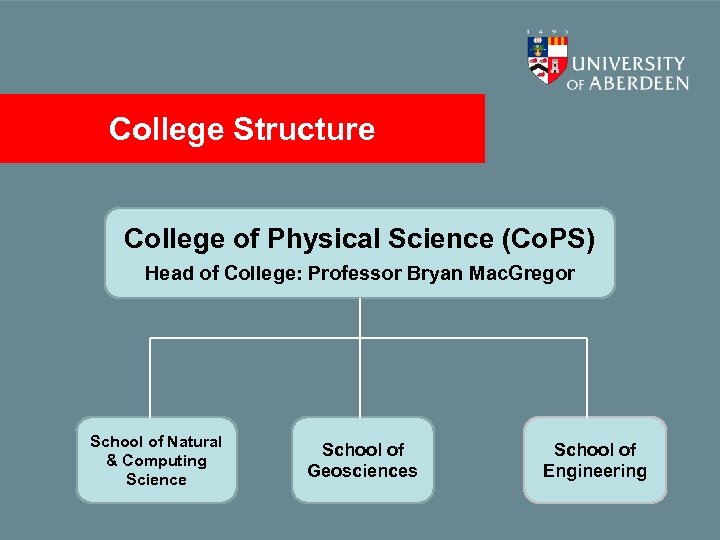 UNIVERSITY OF ABERDEEN

College Structure

College of Physical Science (CoPS)
Head of College: Professor Bryan MacGregor

School of Natural & Computing Science

School of Geosciences

School of Engineering